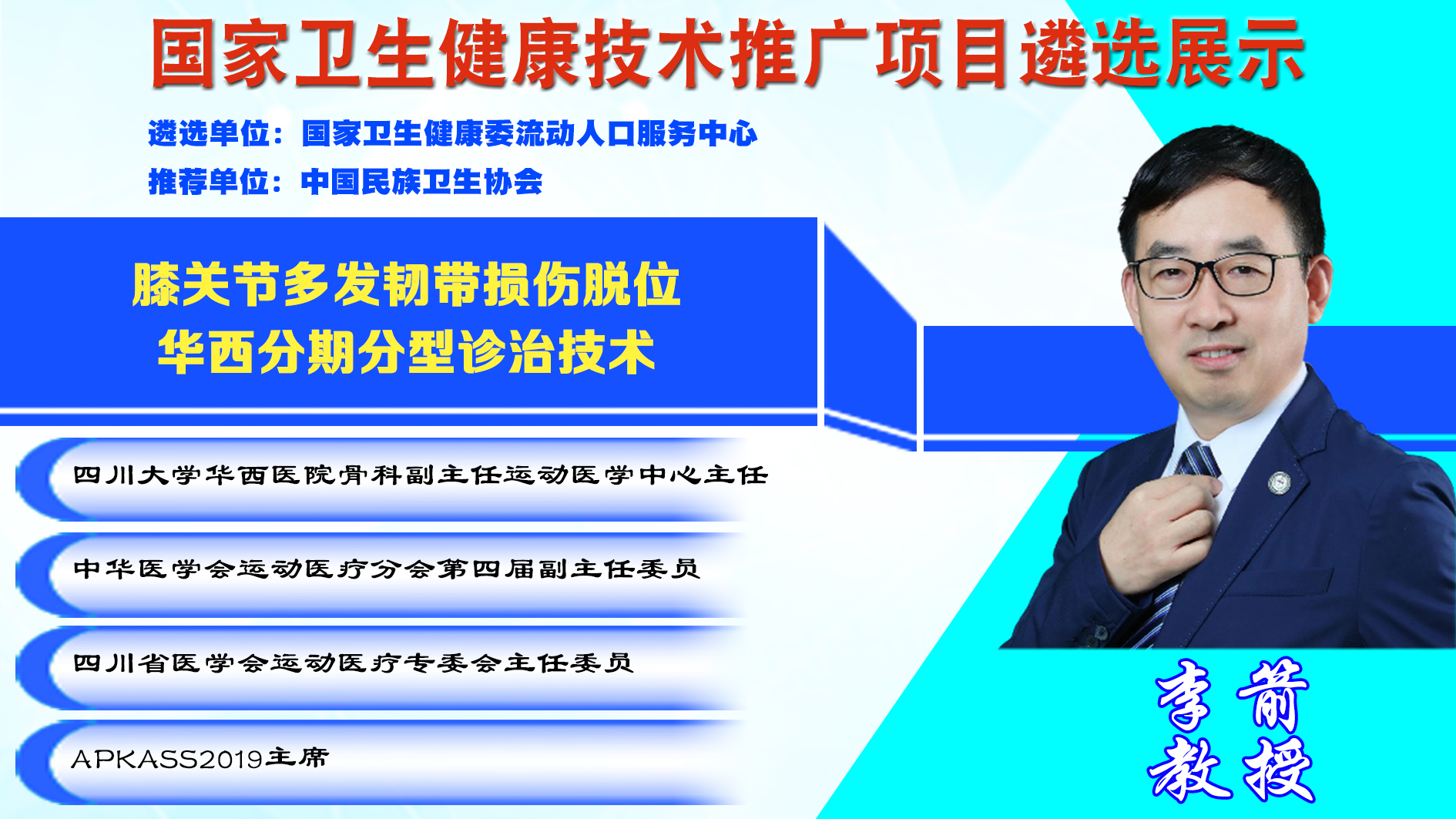 国家卫生健康技术推广项目遴选展示

遴选单位：国家卫生健康委流动人口服务中心
推荐单位：中国民族卫生协会

膝关节多发韧带损伤脱位
华西分期分型诊治技术

四川大学华西医院骨科副主任运动医学中心主任

中华医学会运动医疗分会第四届副主任委员

四川省医学会运动医疗专委会主任委员

APKASS2019主席

李箭
教授